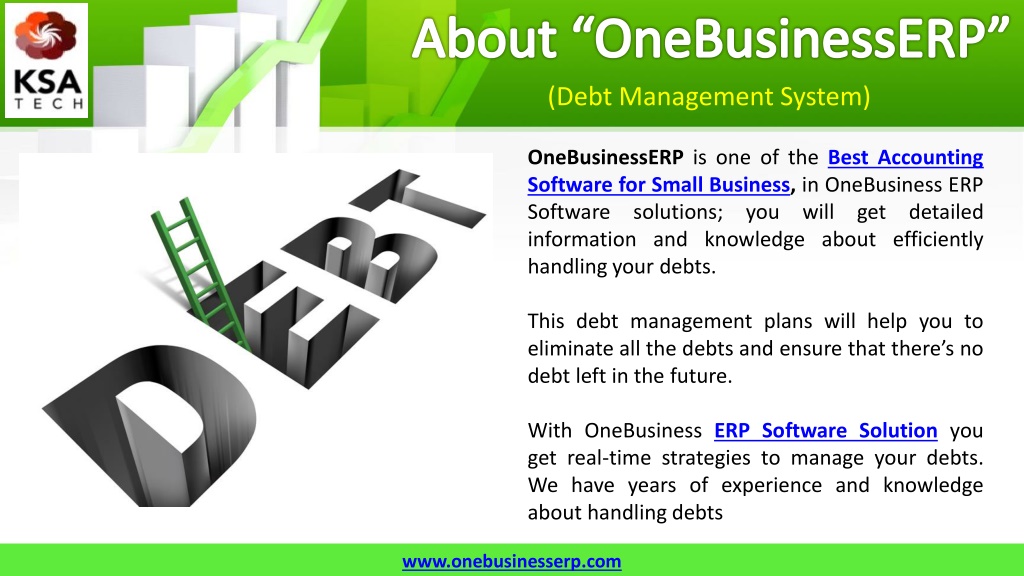 KSA TECH

About “OneBusinessERP”

(Debt Management System)

DEBT

OneBusinessERP is one of the Best Accounting Software for Small Business, in OneBusiness ERP Software solutions; you will get detailed information and knowledge about efficiently handling your debts.

This debt management plans will help you to eliminate all the debts and ensure that there’s no debt left in the future.

With OneBusiness ERP Software Solution you get real-time strategies to manage your debts. We have years of experience and knowledge about handling debts

www.onebusinesserp.com